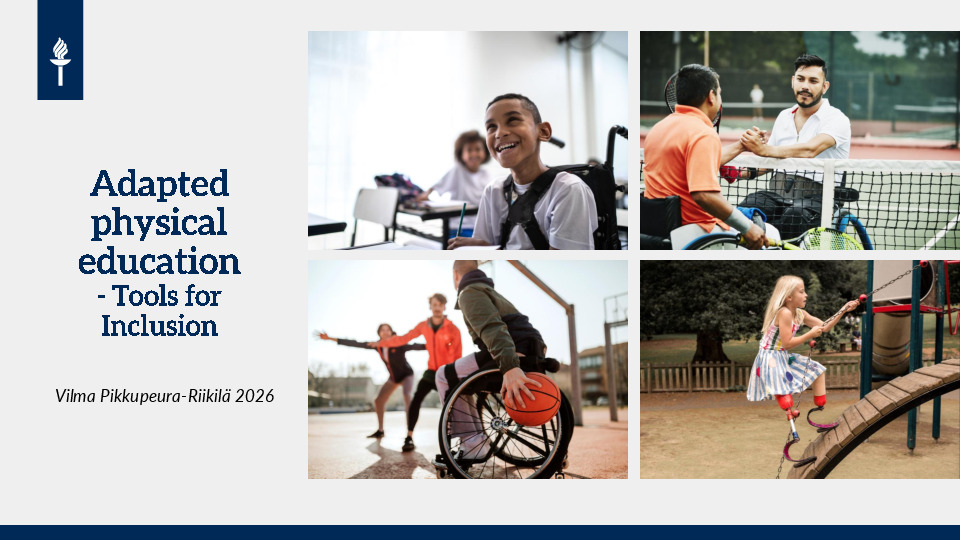 Adapted physical education
- Tools for Inclusion

Vilma Pikkupeura-Riikilä 2026